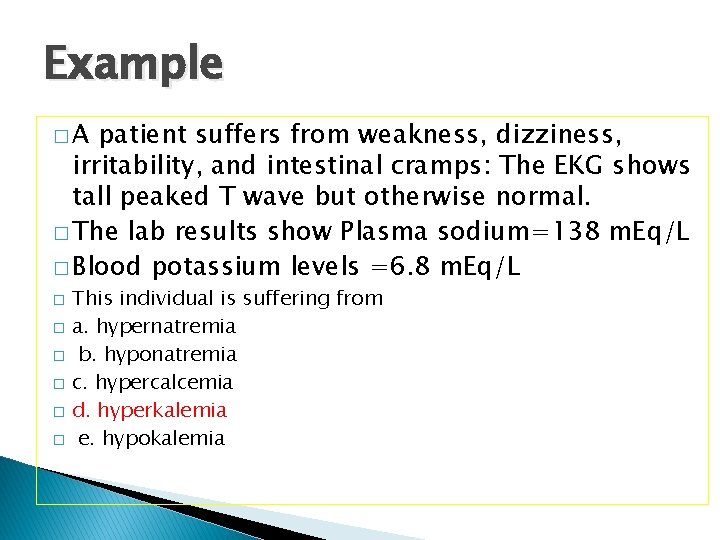 Example

□ A patient suffers from weakness, dizziness, irritability, and intestinal cramps: The EKG shows tall peaked T wave but otherwise normal.

□ The lab results show Plasma sodium=138 mEq/L

□ Blood potassium levels =6.8 mEq/L

□ This individual is suffering from

□ a. hypernatremia

□ b. hyponatremia

□ c. hypercalcemia

□ d. hyperkalemia

□ e. hypokalemia